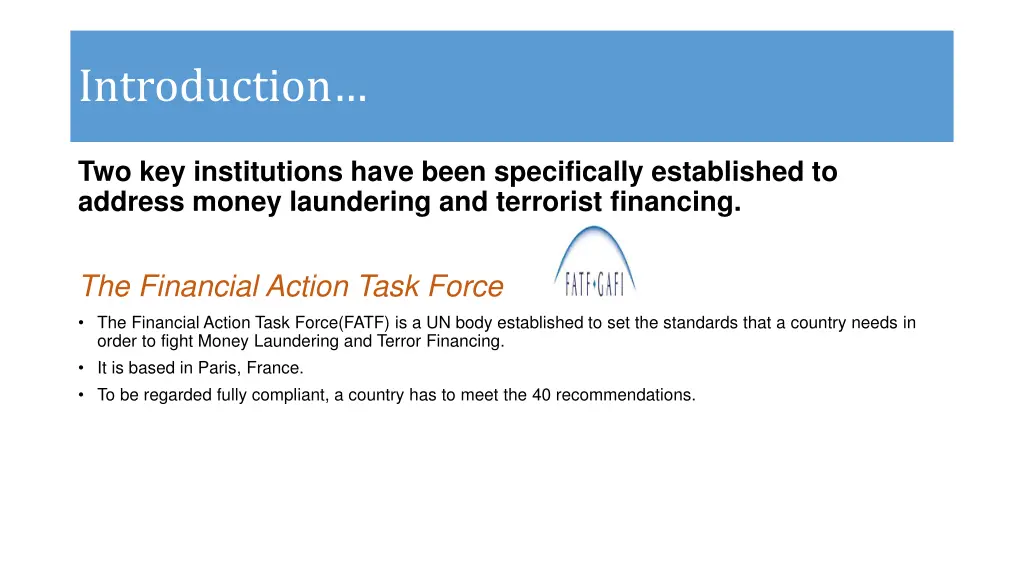 Introduction…

Two key institutions have been specifically established to address money laundering and terrorist financing.

The Financial Action Task Force

FATF•GAFI

• The Financial Action Task Force(FATF) is a UN body established to set the standards that a country needs in order to fight Money Laundering and Terror Financing.
• It is based in Paris, France.
• To be regarded fully compliant, a country has to meet the 40 recommendations.